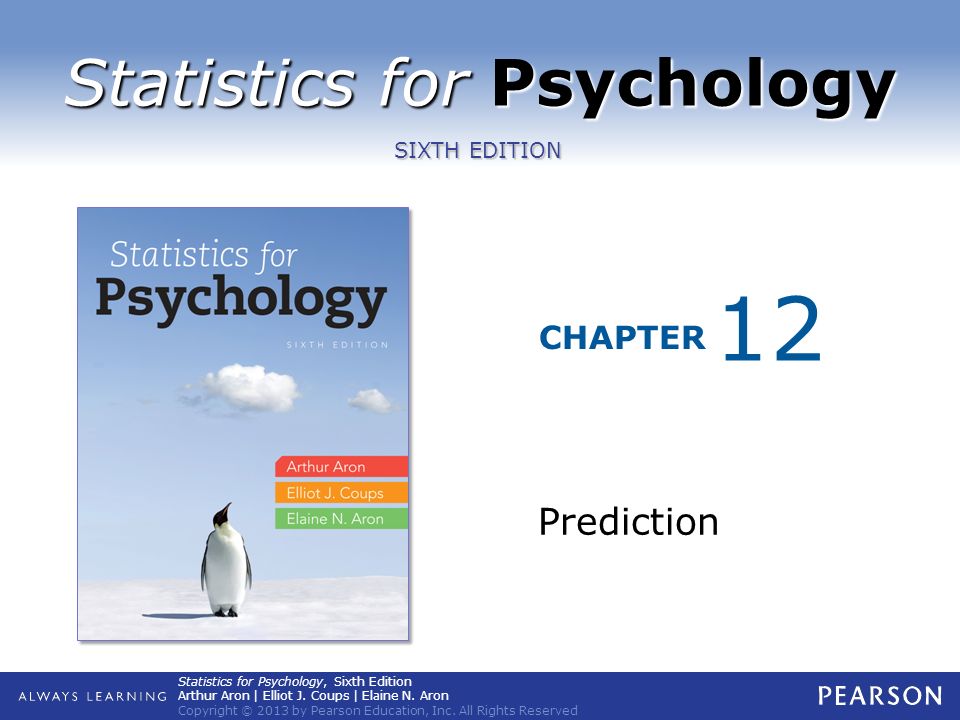 Statistics for Psychology

SIXTH EDITION

Statistics for Psychology

SIXTH EDITION

Arthur Aron
Elliot J. Coups
Elaine N. Aron

CHAPTER 12

Prediction

ALWAYS LEARNING

Statistics for Psychology, Sixth Edition
Arthur Aron | Elliot J. Coups | Elaine N. Aron
Copyright © 2013 by Pearson Education, Inc. All Rights Reserved

PEARSON